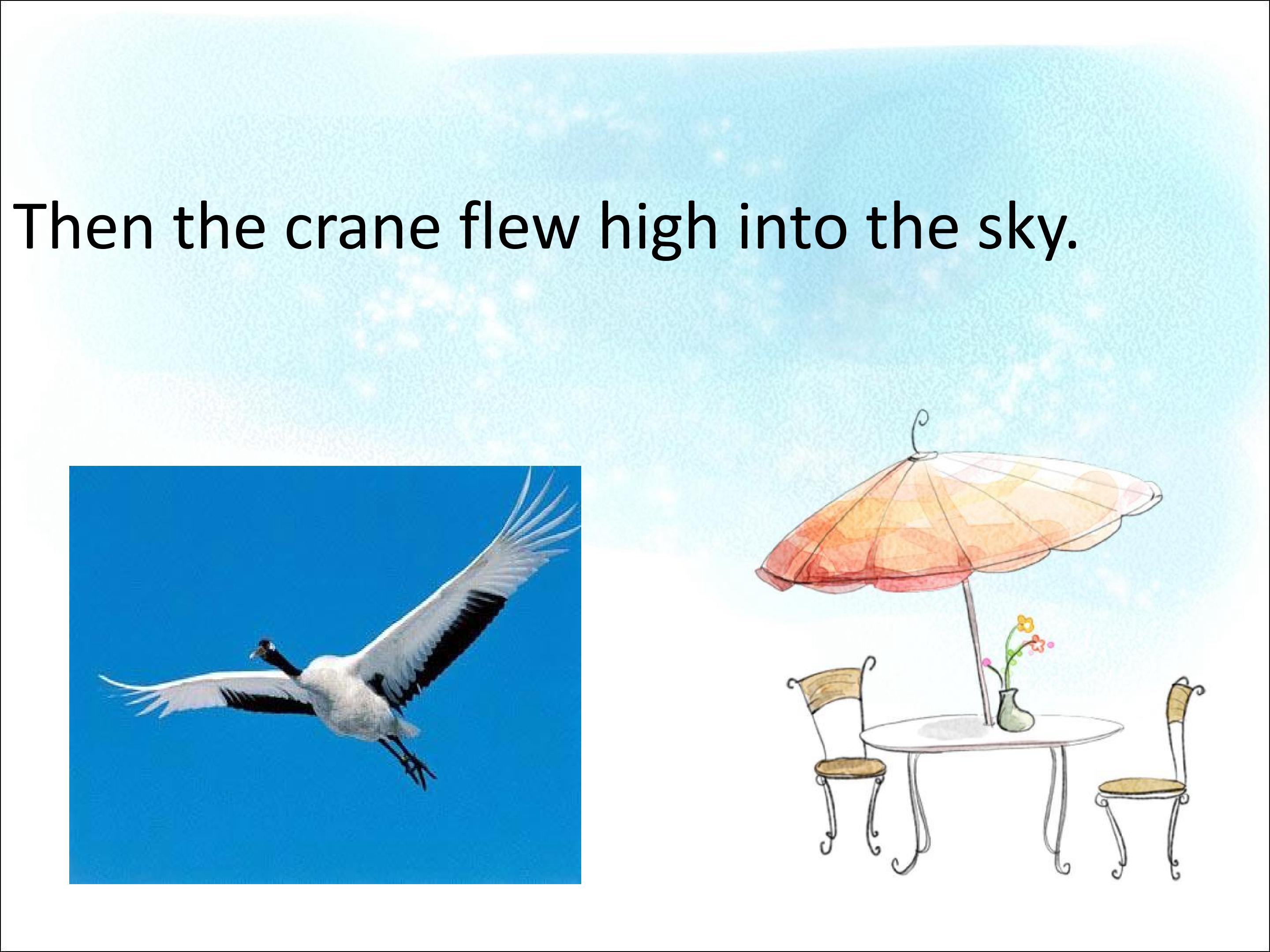 Then the crane flew high into the sky.